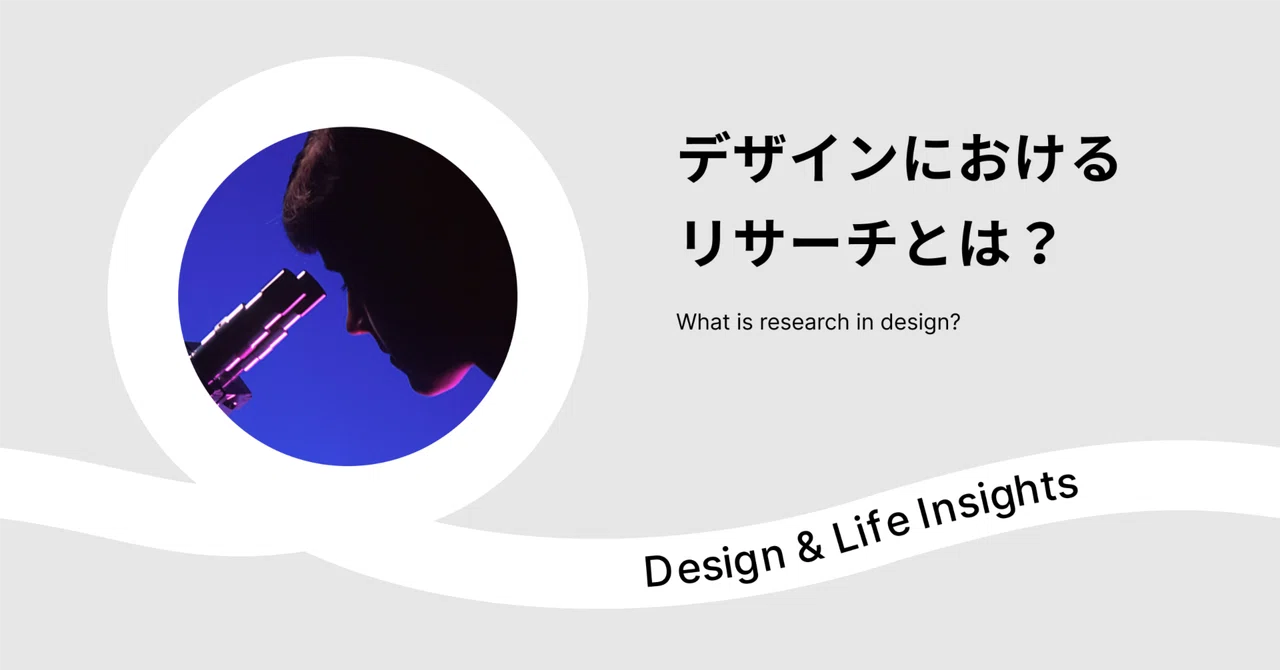 デザインにおける
リサーチとは？

What is research in design?

Design & Life Insights